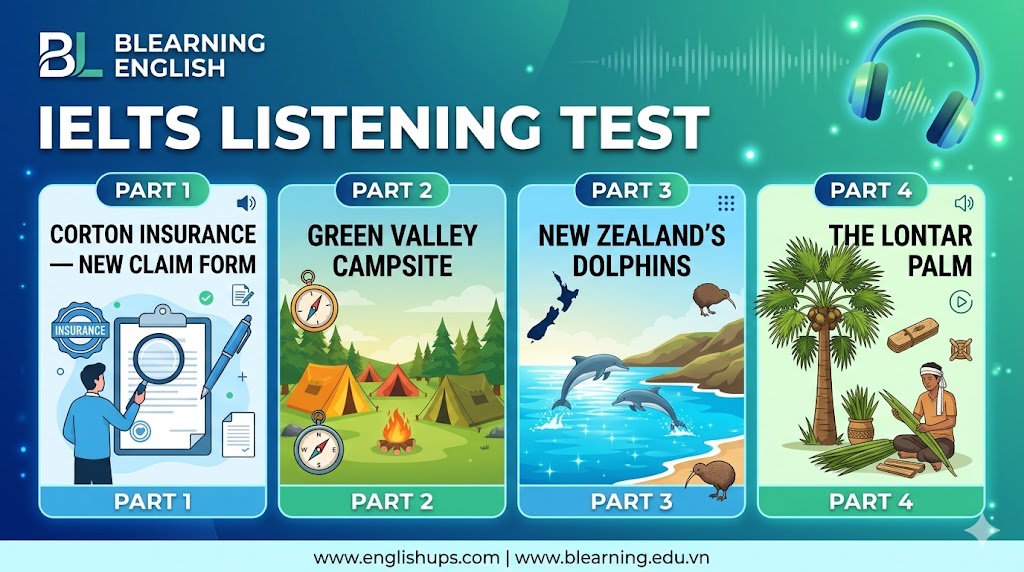 BL BLEARNING ENGLISH

IELTS LISTENING TEST

PART 1
CORTON INSURANCE — NEW CLAIM FORM
INSURANCE
PART 1

PART 2
GREEN VALLEY CAMPSITE
PART 2

PART 3
NEW ZEALAND'S DOLPHINS
PART 3

PART 4
THE LONTAR PALM
PART 4

www.englishups.com | www.blearning.edu.vn